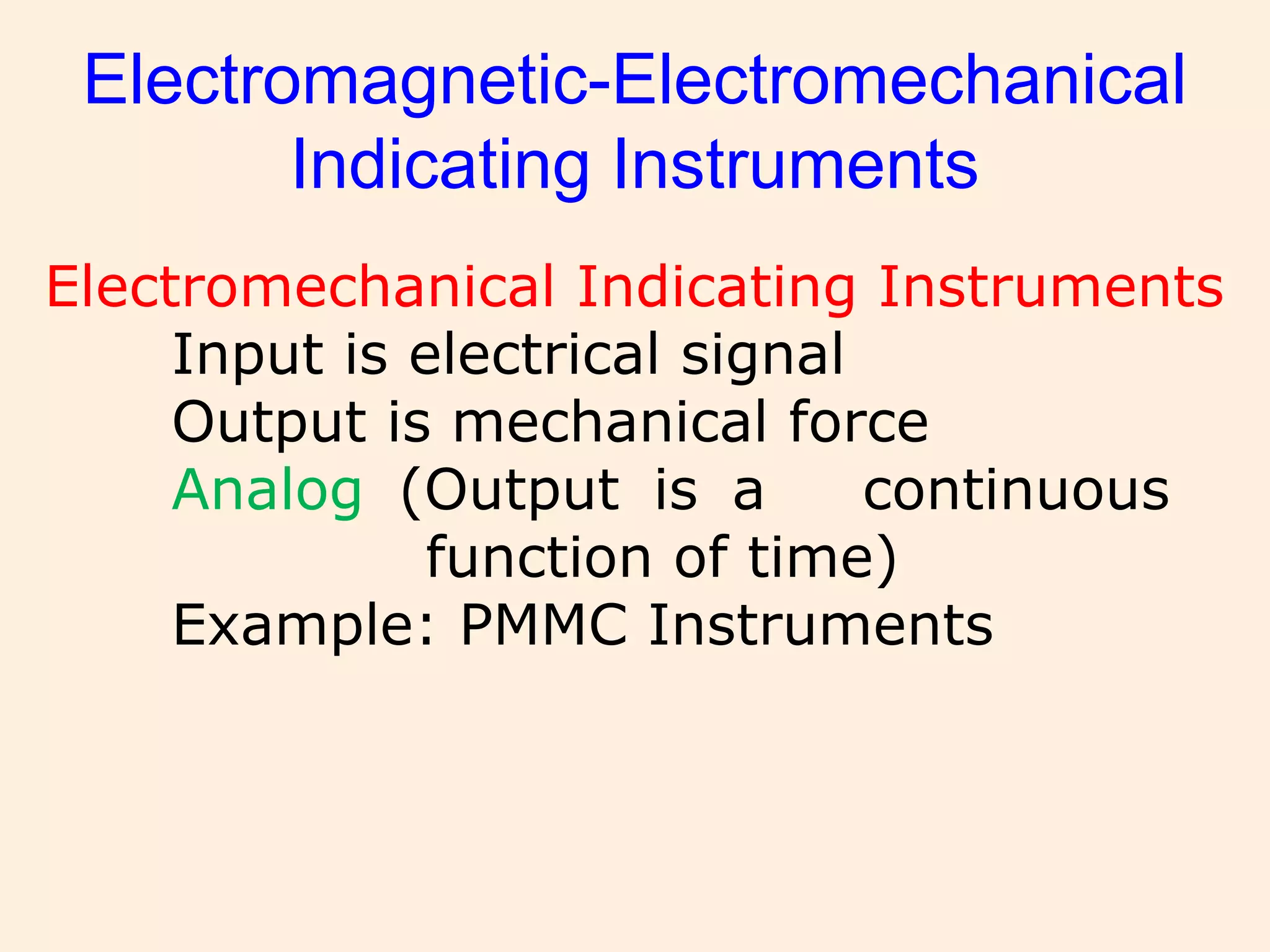 Electromagnetic-Electromechanical Indicating Instruments

Electromechanical Indicating Instruments

Input is electrical signal

Output is mechanical force

Analog (Output is a continuous function of time)

Example: PMMC Instruments